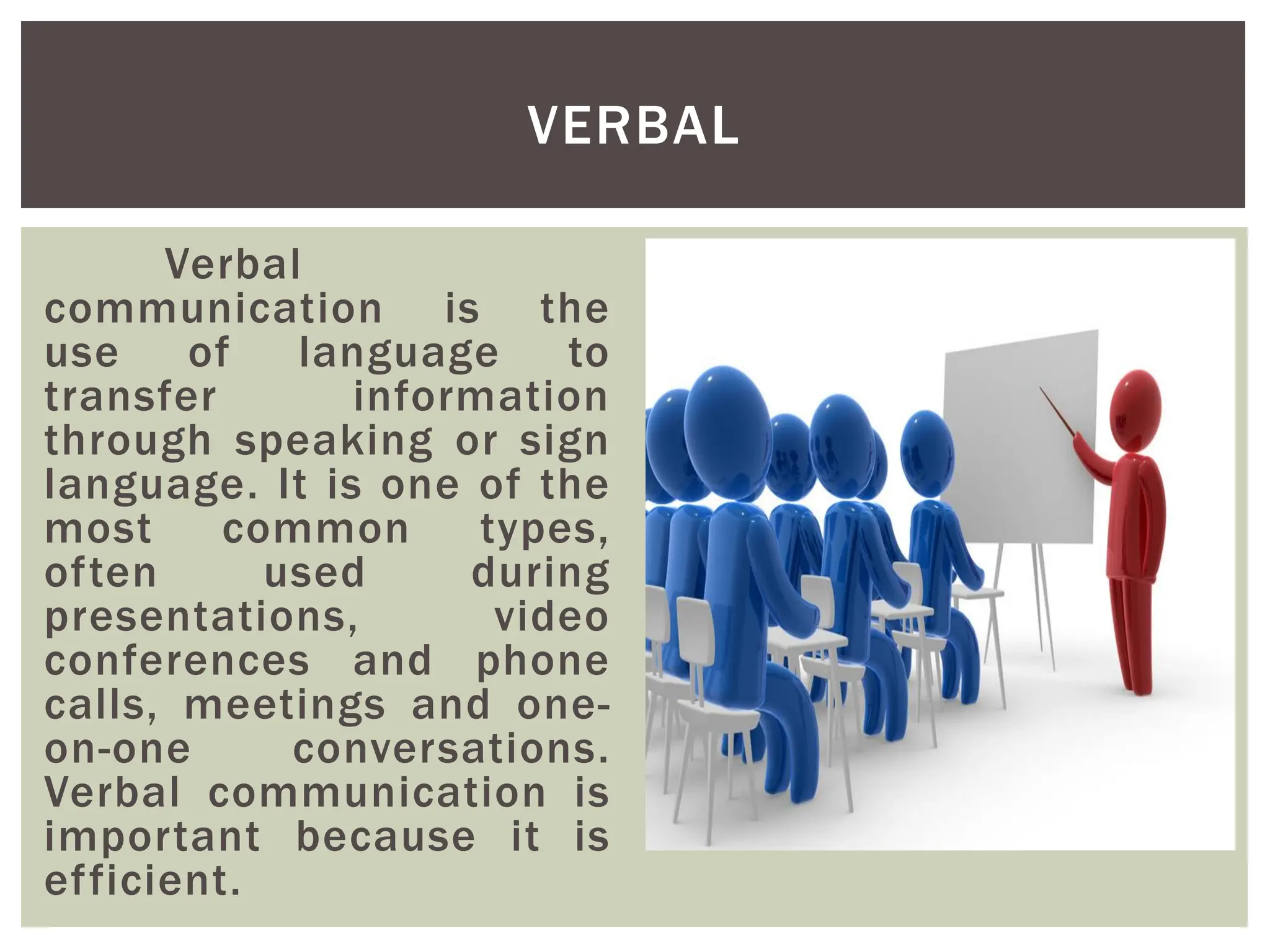 VERBAL

Verbal communication is the use of language to transfer information through speaking or sign language. It is one of the most common types, often used during presentations, video conferences and phone calls, meetings and one-on-one conversations. Verbal communication is important because it is efficient.